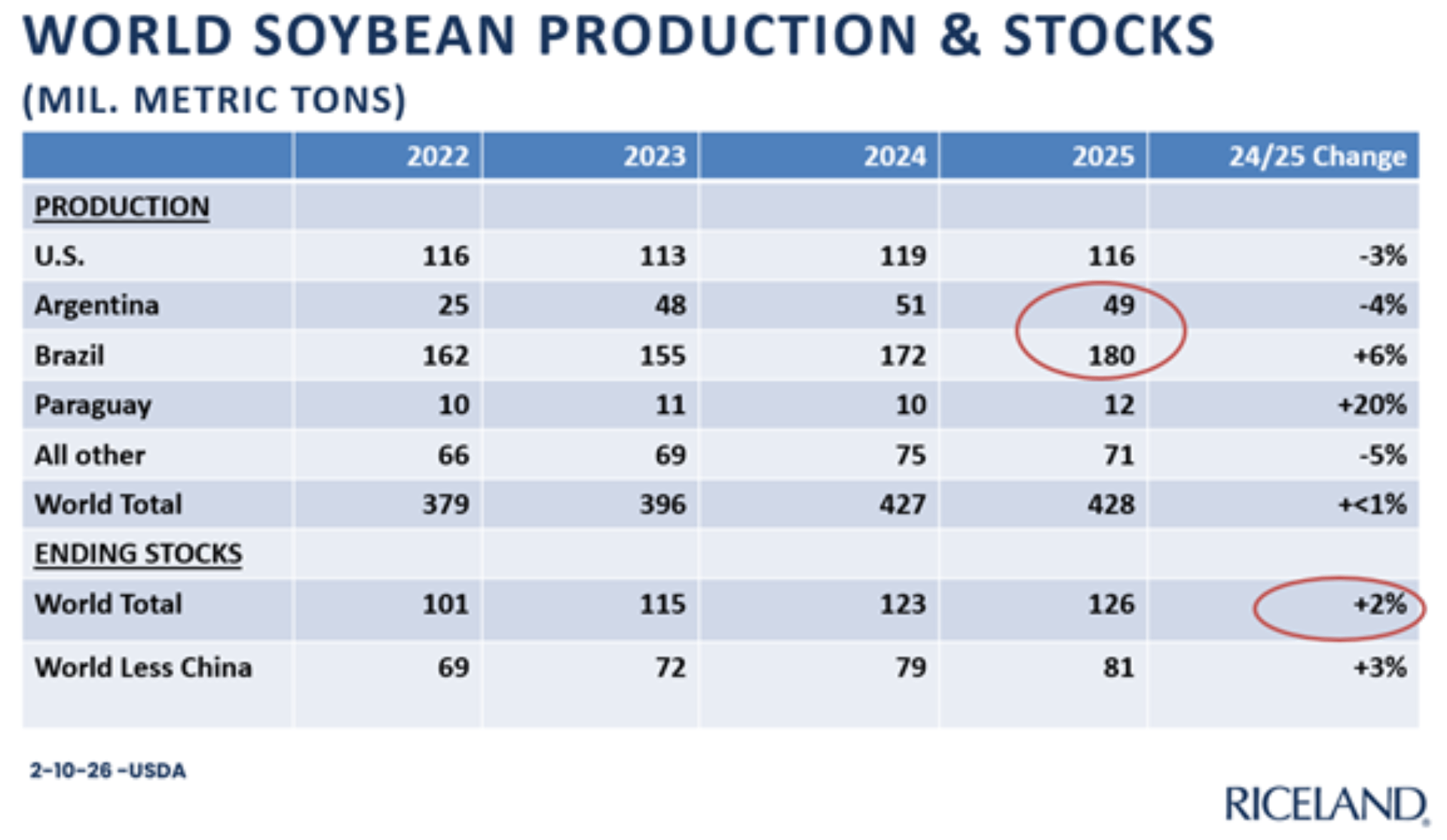 WORLD SOYBEAN PRODUCTION & STOCKS

(MIL. METRIC TONS)

| | 2022 | 2023 | 2024 | 2025 | 24/25 Change |
|---|---|---|---|---|---|
| PRODUCTION | | | | | |
| U.S. | 116 | 113 | 119 | 116 | -3% |
| Argentina | 25 | 48 | 51 | 49 | -4% |
| Brazil | 162 | 155 | 172 | 180 | +6% |
| Paraguay | 10 | 11 | 10 | 12 | +20% |
| All other | 66 | 69 | 75 | 71 | -5% |
| World Total | 379 | 396 | 427 | 428 | +<1% |
| ENDING STOCKS | | | | | |
| World Total | 101 | 115 | 123 | 126 | +2% |
| World Less China | 69 | 72 | 79 | 81 | +3% |

2-10-26 -USDA

RICELAND